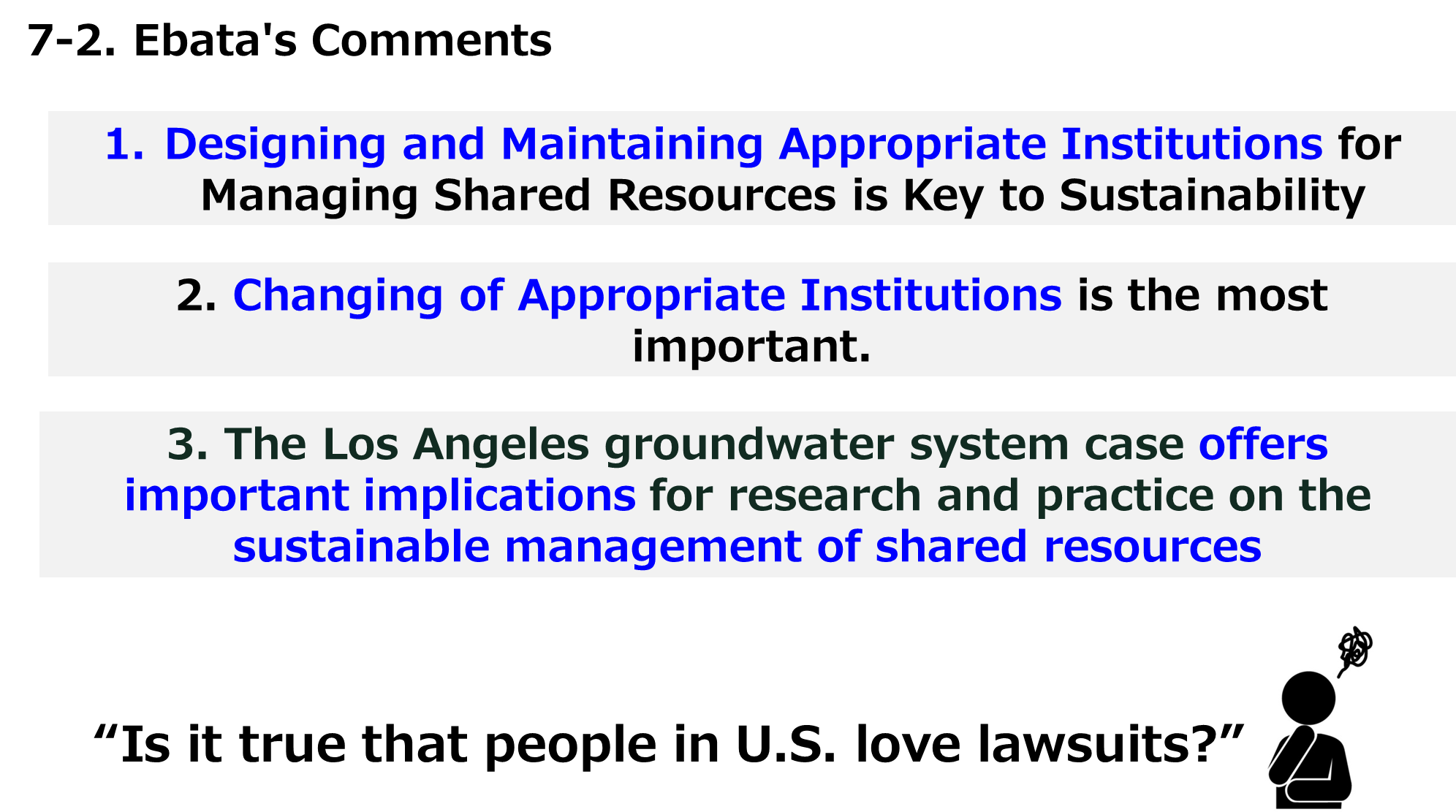 7-2. Ebata's Comments

1. Designing and Maintaining Appropriate Institutions for Managing Shared Resources is Key to Sustainability

2. Changing of Appropriate Institutions is the most important.

3. The Los Angeles groundwater system case offers important implications for research and practice on the sustainable management of shared resources

“Is it true that people in U.S. love lawsuits?”